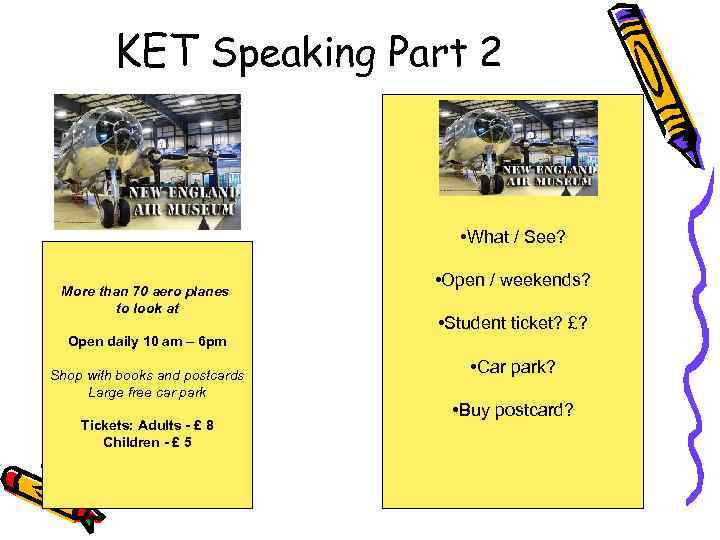 KET Speaking Part 2

NEW ENGLAND AIR MUSEUM

More than 70 aero planes to look at

Open daily 10 am – 6pm

Shop with books and postcards
Large free car park

Tickets: Adults - £ 8
Children - £ 5

NEW ENGLAND AIR MUSEUM

•What / See?

•Open / weekends?

•Student ticket? £?

•Car park?

•Buy postcard?